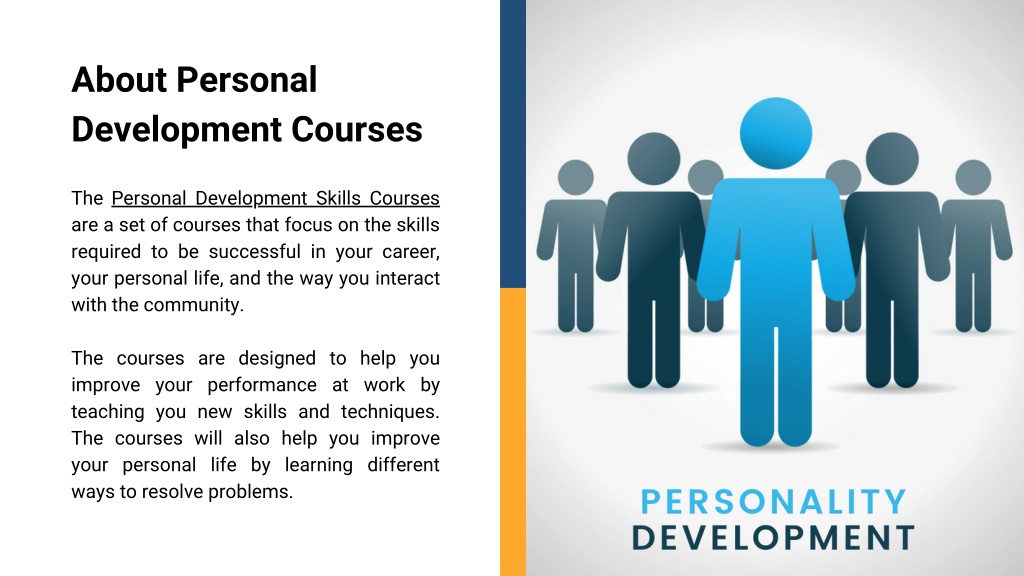 About Personal Development Courses

The Personal Development Skills Courses are a set of courses that focus on the skills required to be successful in your career, your personal life, and the way you interact with the community.

The courses are designed to help you improve your performance at work by teaching you new skills and techniques. The courses will also help you improve your personal life by learning different ways to resolve problems.

PERSONALITY
DEVELOPMENT